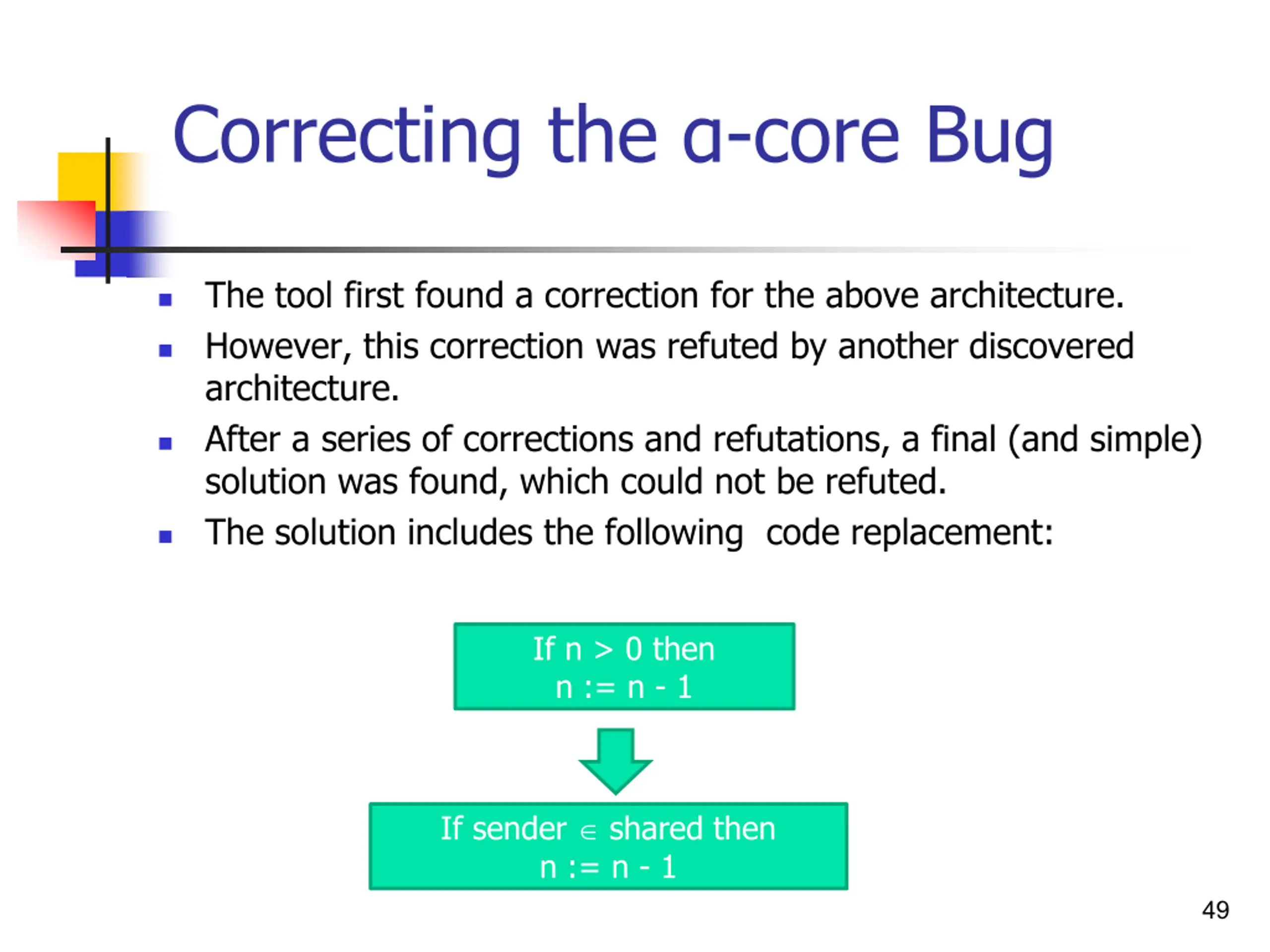 Correcting the α-core Bug

- The tool first found a correction for the above architecture.
- However, this correction was refuted by another discovered architecture.
- After a series of corrections and refutations, a final (and simple) solution was found, which could not be refuted.
- The solution includes the following code replacement:

If n > 0 then
n := n - 1

If sender $\in$ shared then
n := n - 1

49